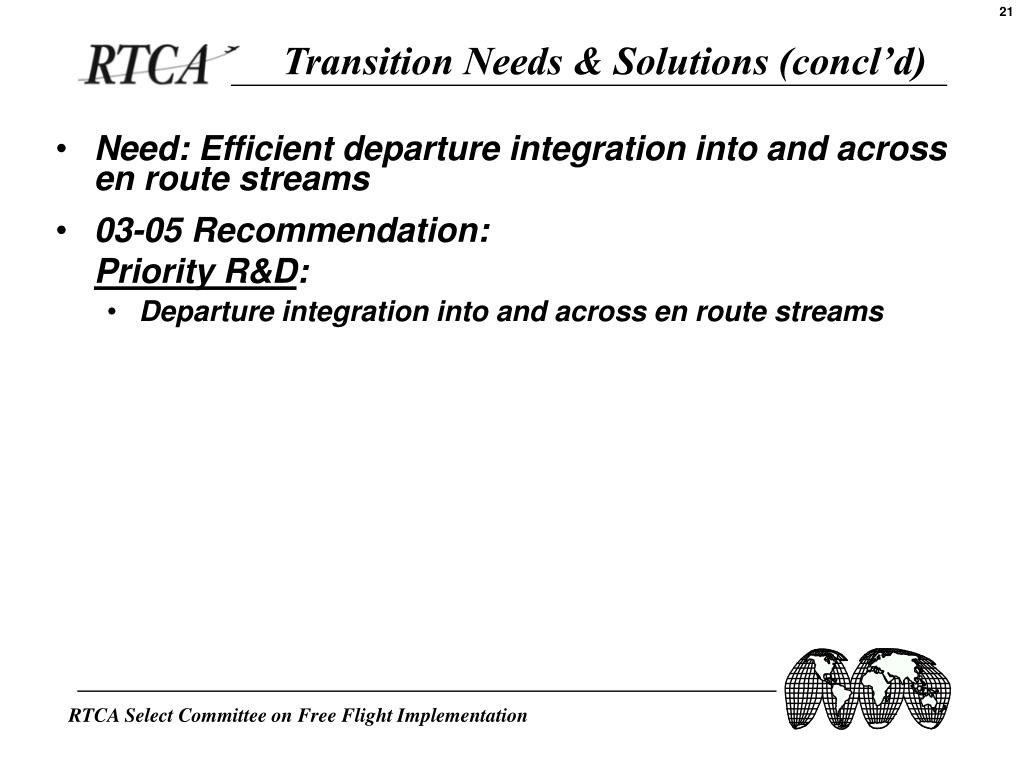 21

RTCA

Transition Needs & Solutions (concl’d)

• Need: Efficient departure integration into and across en route streams

• 03-05 Recommendation:
Priority R&D:

• Departure integration into and across en route streams

RTCA Select Committee on Free Flight Implementation